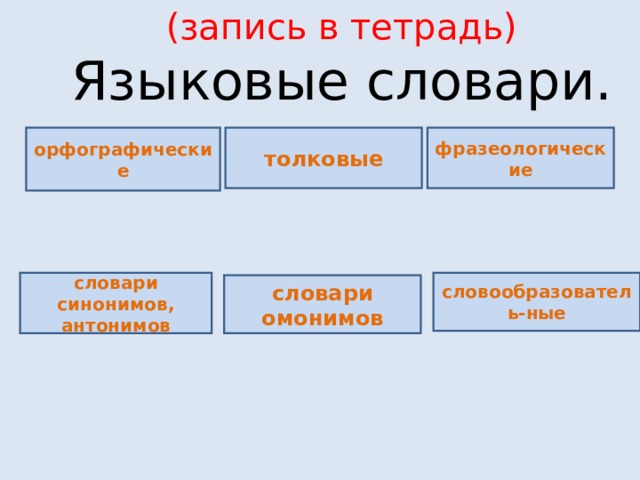 (запись в тетрадь)
Языковые словари.

орфографические

толковые

фразеологические

словари синонимов, антонимов

словари омонимов

словообразователь-ные